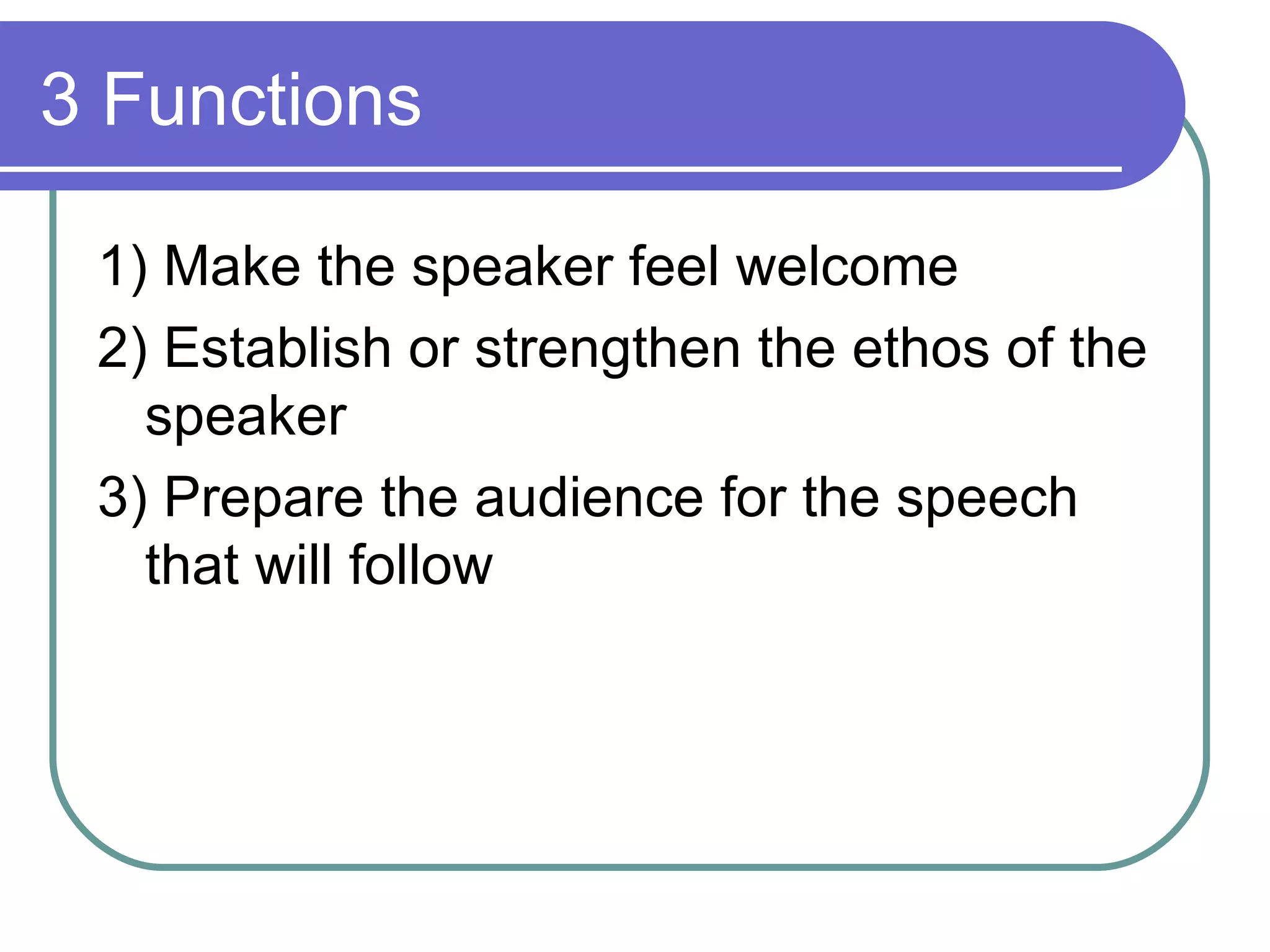 3 Functions

1) Make the speaker feel welcome

2) Establish or strengthen the ethos of the speaker

3) Prepare the audience for the speech that will follow